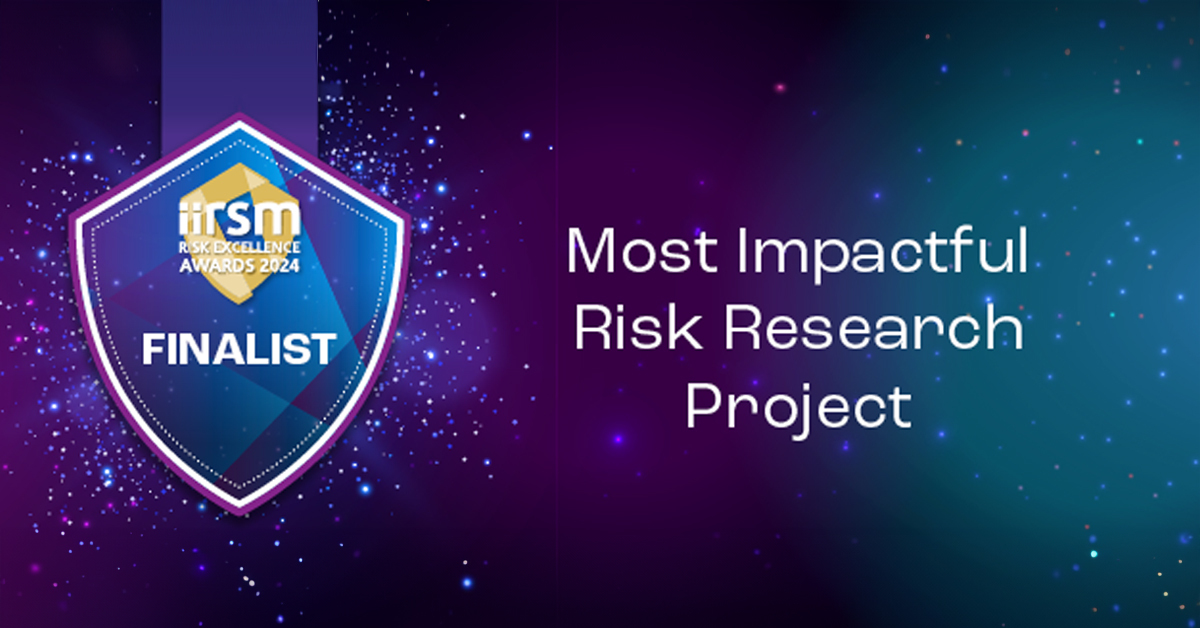 iirsm
RISK EXCELLENCE
AWARDS 2024

FINALIST

Most Impactful Risk Research Project